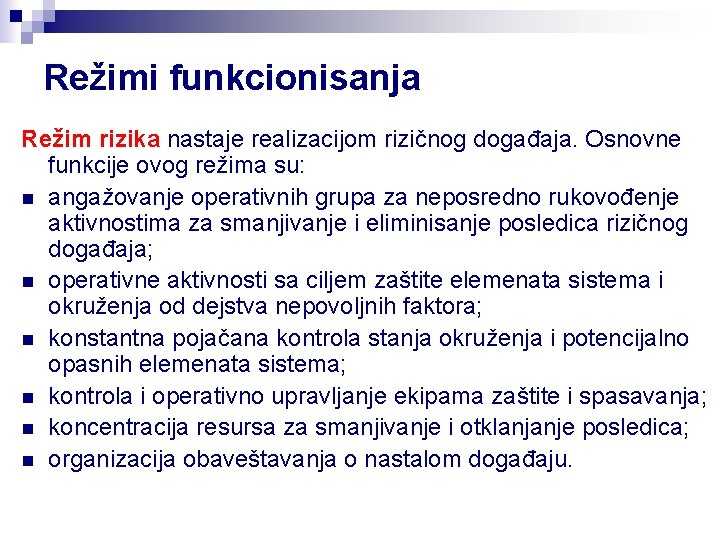 Režimi funkcionisanja

Režim rizika nastaje realizacijom rizičnog događaja. Osnovne funkcije ovog režima su:

- angažovanje operativnih grupa za neposredno rukovođenje aktivnostima za smanjivanje i eliminisanje posledica rizičnog događaja;
- operativne aktivnosti sa ciljem zaštite elemenata sistema i okruženja od dejstva nepovoljnih faktora;
- konstantna pojačana kontrola stanja okruženja i potencijalno opasnih elemenata sistema;
- kontrola i operativno upravljanje ekipama zaštite i spasavanja;
- koncentracija resursa za smanjivanje i otklanjanje posledica;
- organizacija obaveštavanja o nastalom događaju.